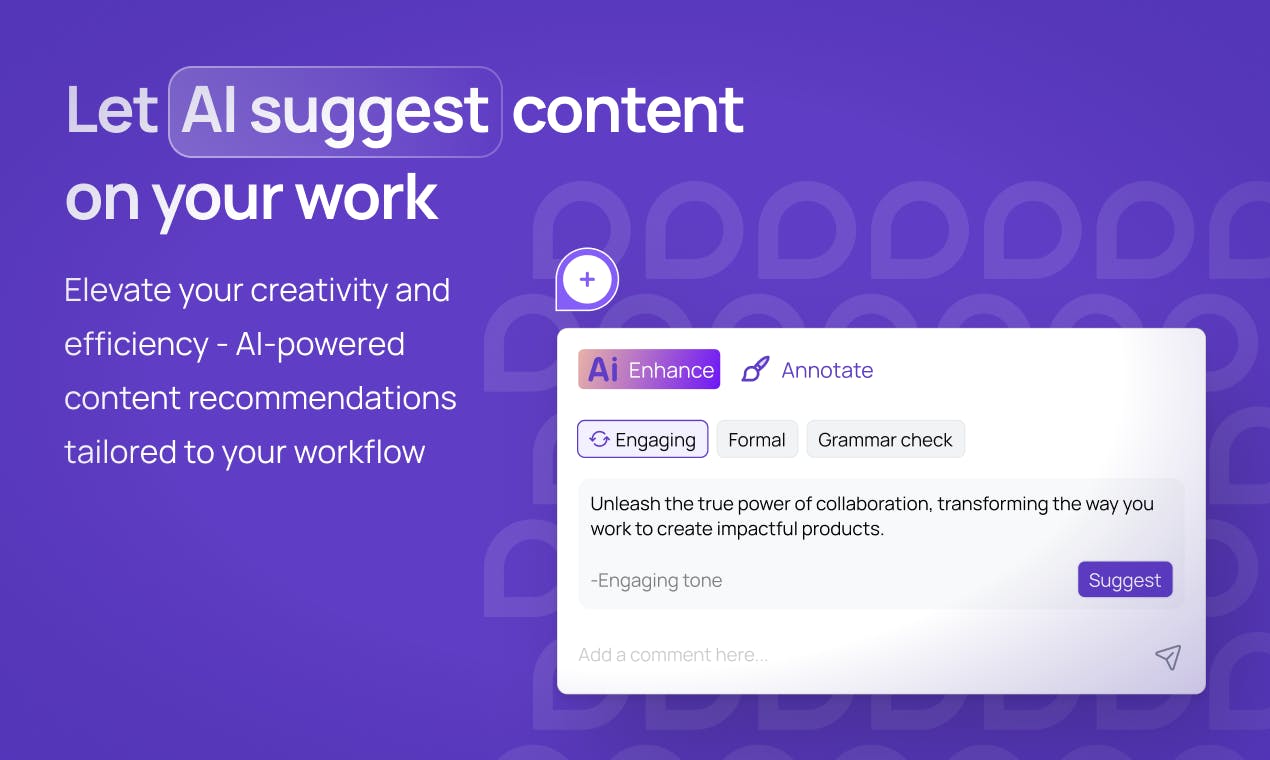 Let AI suggest content on your work

Elevate your creativity and efficiency - AI-powered content recommendations tailored to your workflow

+

Ai Enhance

Annotate

Engaging

Formal

Grammar check

Unleash the true power of collaboration, transforming the way you work to create impactful products.

-Engaging tone

Suggest

Add a comment here...